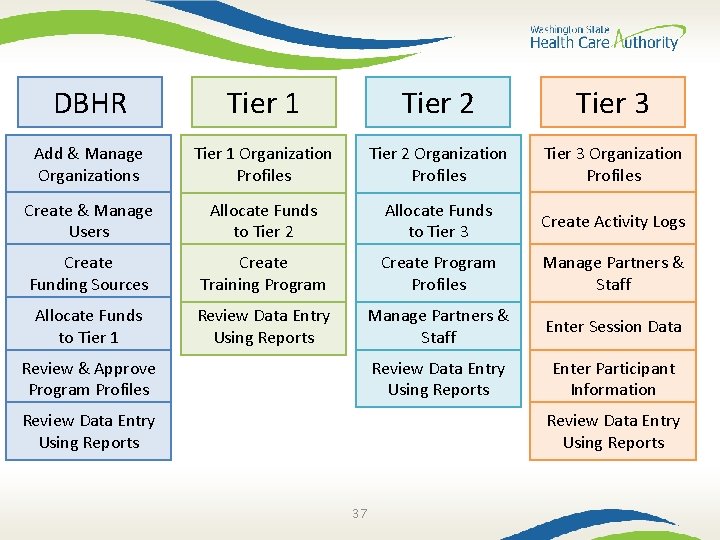 Washington State
Health Care Authority

DBHR

Add & Manage Organizations

Create & Manage Users

Create Funding Sources

Allocate Funds to Tier 1

Review & Approve Program Profiles

Review Data Entry Using Reports

Tier 1

Tier 1 Organization Profiles

Allocate Funds to Tier 2

Create Training Program

Review Data Entry Using Reports

Tier 2

Tier 2 Organization Profiles

Allocate Funds to Tier 3

Create Program Profiles

Manage Partners & Staff

Review Data Entry Using Reports

Tier 3

Tier 3 Organization Profiles

Create Activity Logs

Manage Partners & Staff

Enter Session Data

Enter Participant Information

Review Data Entry Using Reports

37